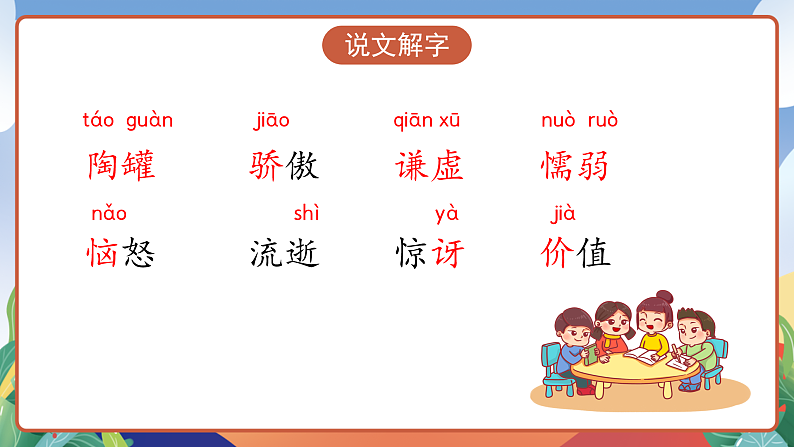 说文解字

táo guàn
陶罐

jiāo
骄傲

qiān xū
谦虚

nuò ruò
懦弱

nǎo
恼怒

shì
流逝

yà
惊讶

jià
价值